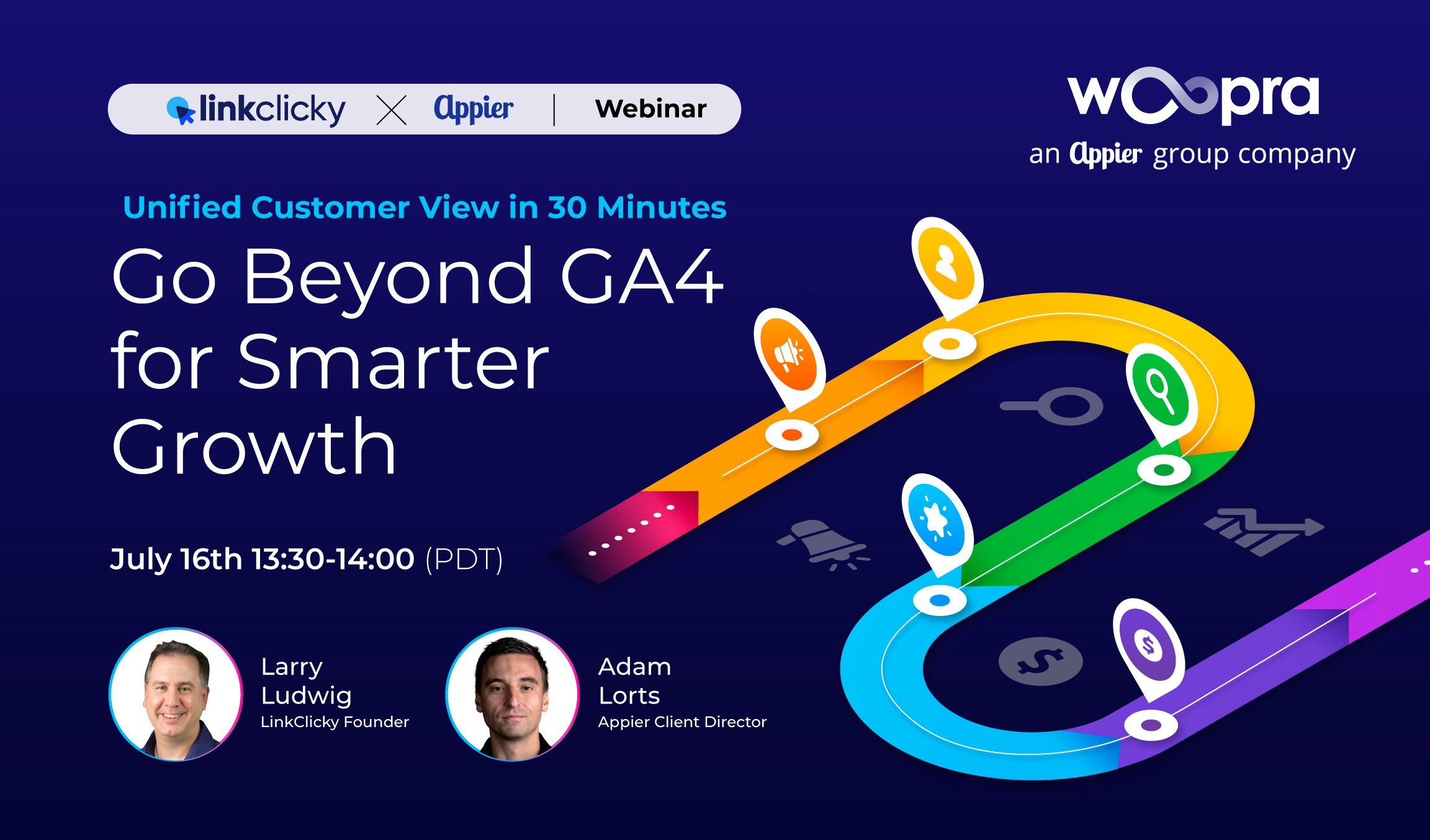 linkclicky × Appier | Webinar

woopra
an Appier group company

Unified Customer View in 30 Minutes

Go Beyond GA4 for Smarter Growth

July 16th 13:30-14:00 (PDT)

Larry Ludwig
LinkClicky Founder

Adam Lorts
Appier Client Director